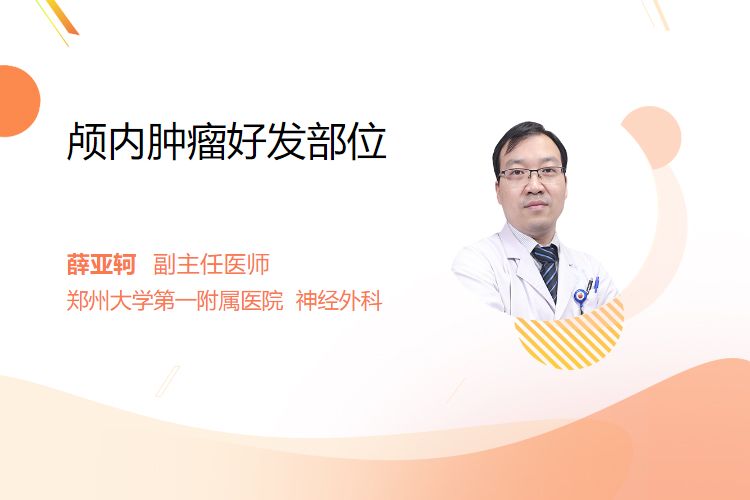 颅内肿瘤好发部位

薛亚轲 副主任医师
郑州大学第一附属医院 神经外科